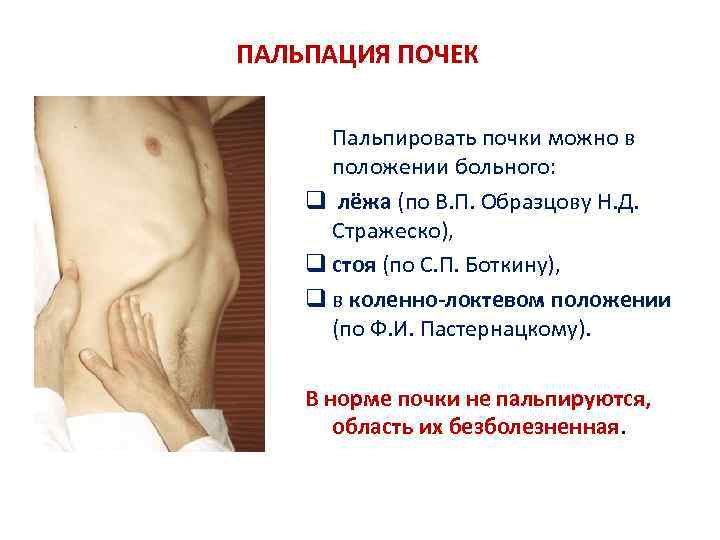 ПАЛЬПАЦИЯ ПОЧЕК

Пальпировать почки можно в положении больного:

❑ лёжа (по В.П. Образцову Н.Д. Стражеско),

❑ стоя (по С.П. Боткину),

❑ в коленно-локтевом положении (по Ф.И. Пастернацкому).

В норме почки не пальпируются, область их безболезненная.